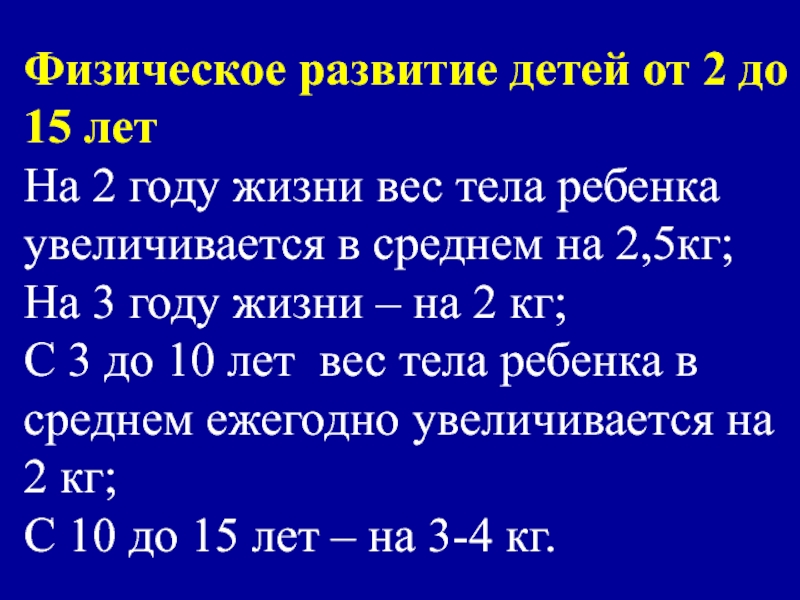 Физическое развитие детей от 2 до 15 лет
На 2 году жизни вес тела ребенка увеличивается в среднем на 2,5кг;
На 3 году жизни – на 2 кг;
С 3 до 10 лет  вес тела ребенка в среднем ежегодно увеличивается на 2 кг;
С 10 до 15 лет – на 3-4 кг.